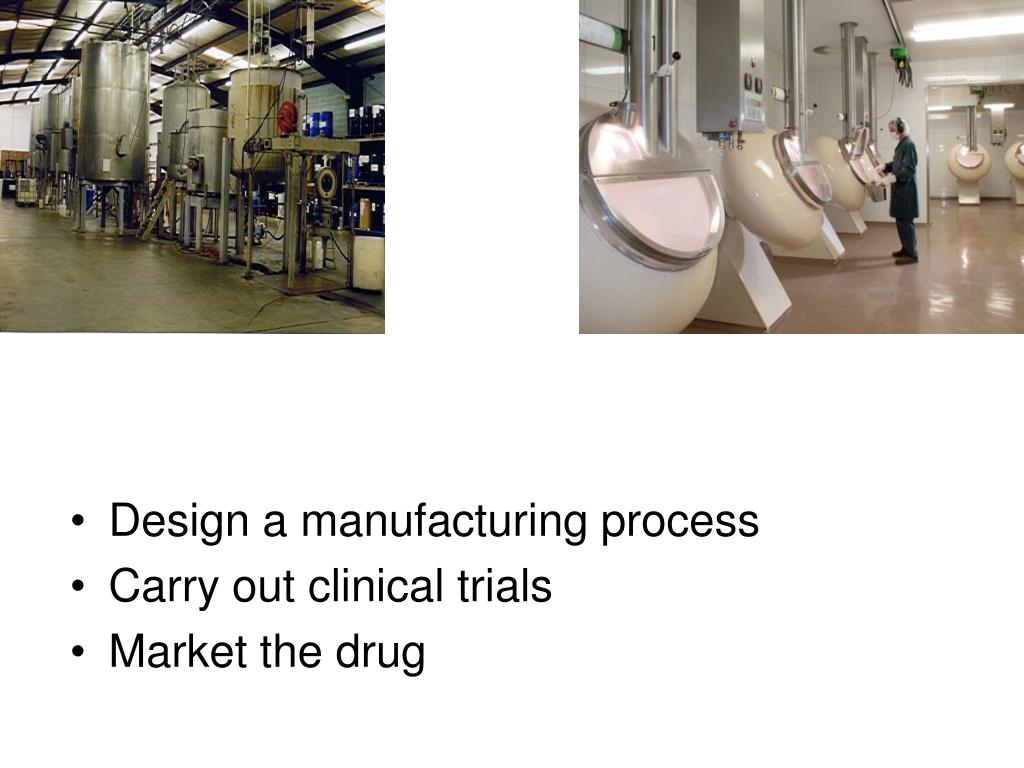 • Design a manufacturing process
• Carry out clinical trials
• Market the drug